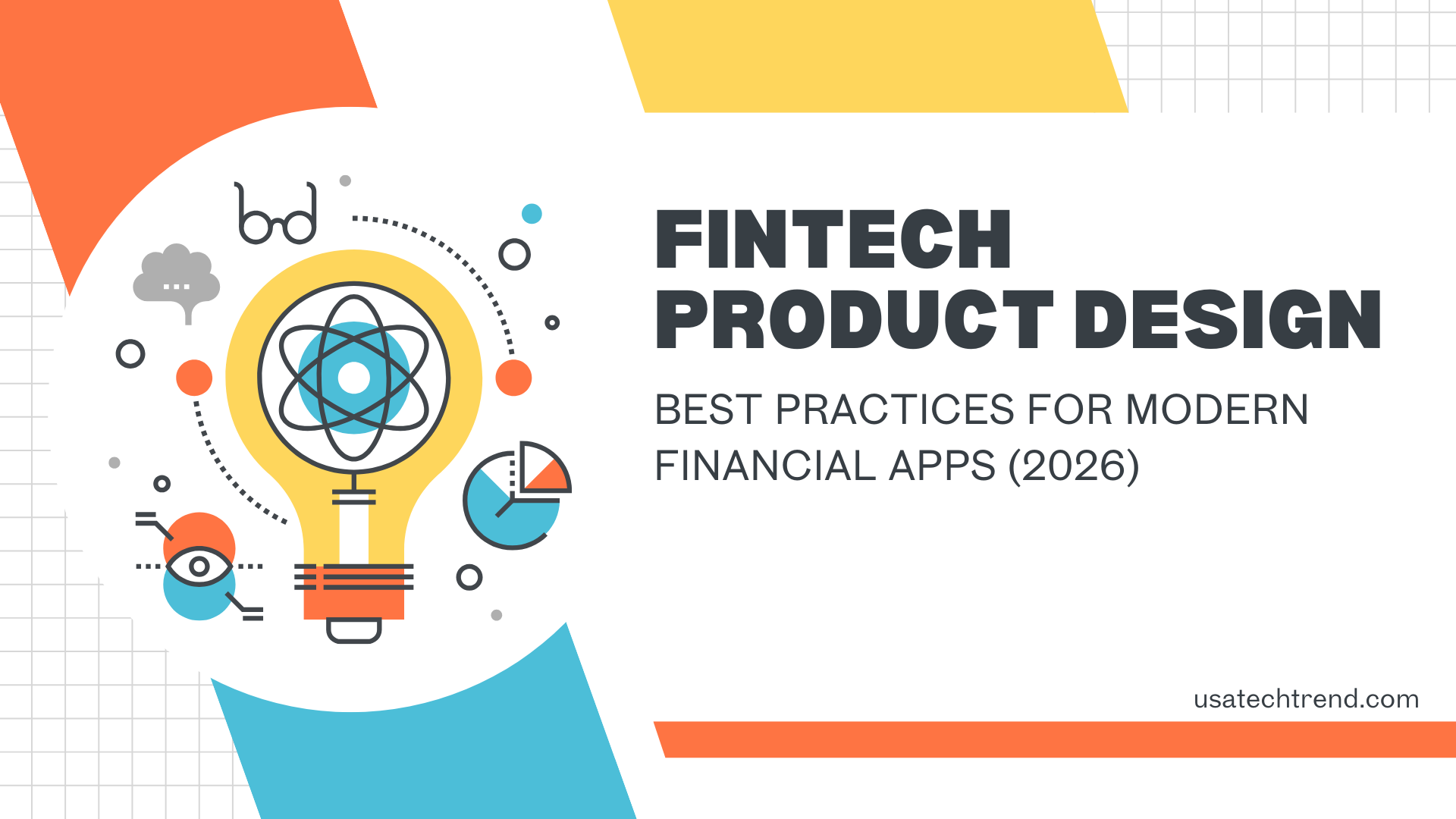 FINTECH PRODUCT DESIGN

BEST PRACTICES FOR MODERN FINANCIAL APPS (2026)

usatechtrend.com